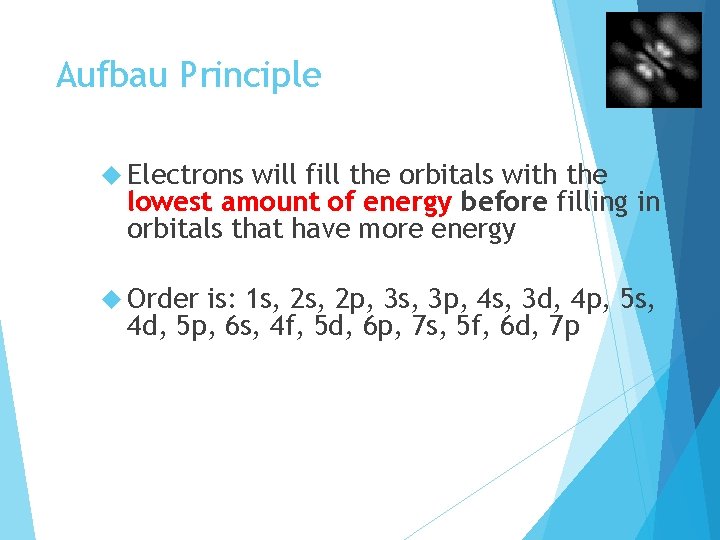 Aufbau Principle

Electrons will fill the orbitals with the lowest amount of energy before filling in orbitals that have more energy

Order is: 1s, 2s, 2p, 3s, 3p, 4s, 3d, 4p, 5s, 4d, 5p, 6s, 4f, 5d, 6p, 7s, 5f, 6d, 7p